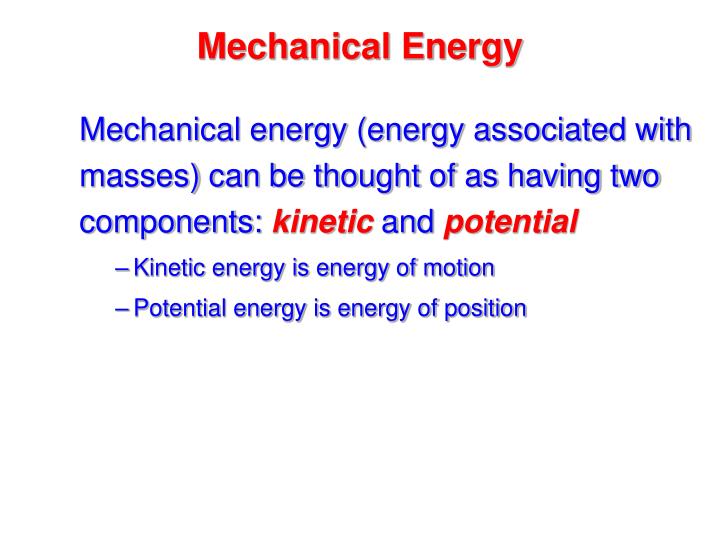 Mechanical Energy

Mechanical energy (energy associated with masses) can be thought of as having two components: kinetic and potential

– Kinetic energy is energy of motion

– Potential energy is energy of position